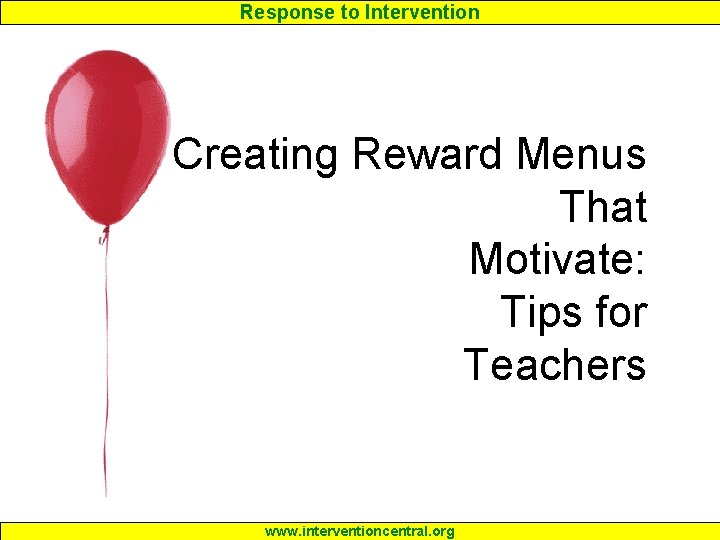 Response to Intervention

Creating Reward Menus That Motivate: Tips for Teachers

www.interventioncentral.org